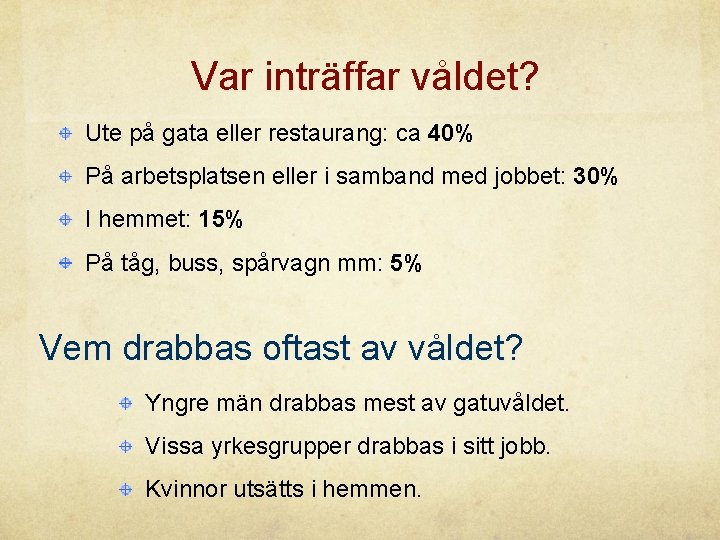 Var inträffar våldet?

Ute på gata eller restaurang: ca 40%

På arbetsplatsen eller i samband med jobbet: 30%

I hemmet: 15%

På tåg, buss, spårvagn mm: 5%

Vem drabbas oftast av våldet?

Yngre män drabbas mest av gatuvåldet.

Vissa yrkesgrupper drabbas i sitt jobb.

Kvinnor utsätts i hemmen.